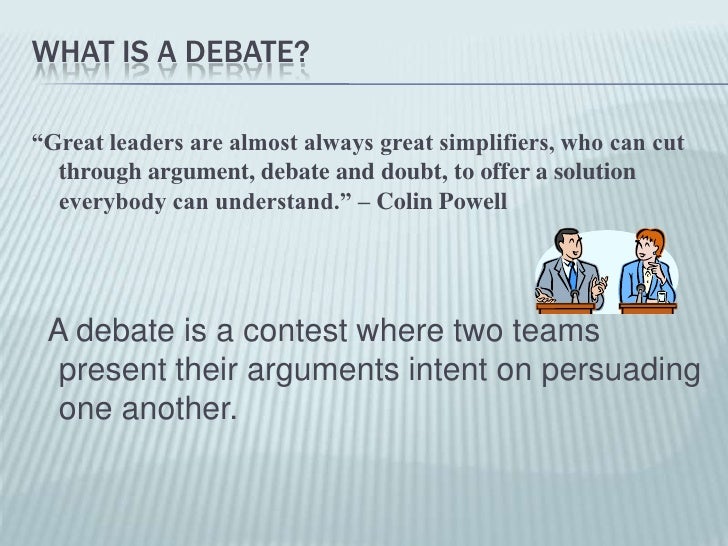 WHAT IS A DEBATE?

“Great leaders are almost always great simplifiers, who can cut through argument, debate and doubt, to offer a solution everybody can understand.” – Colin Powell

A debate is a contest where two teams present their arguments intent on persuading one another.